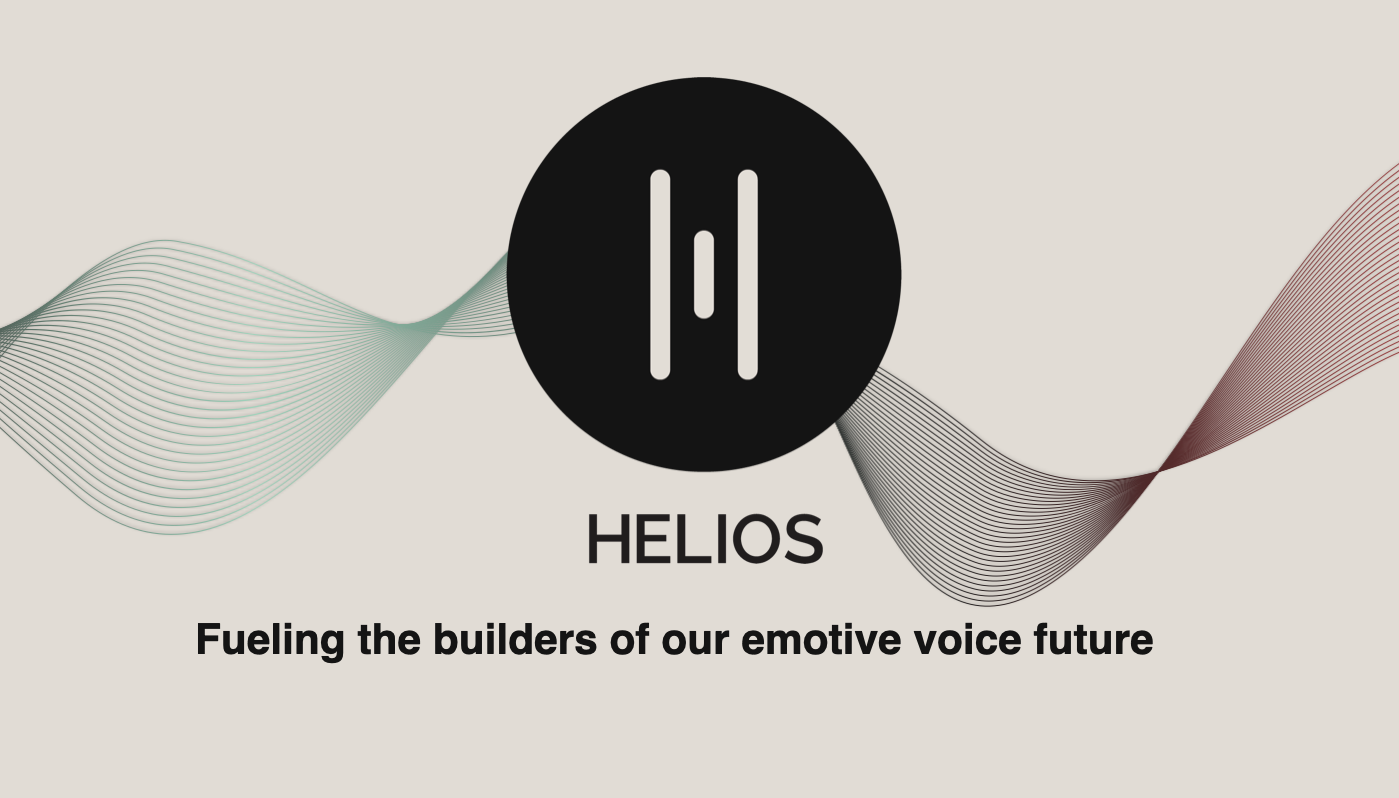 HELIOS

Fueling the builders of our emotive voice future